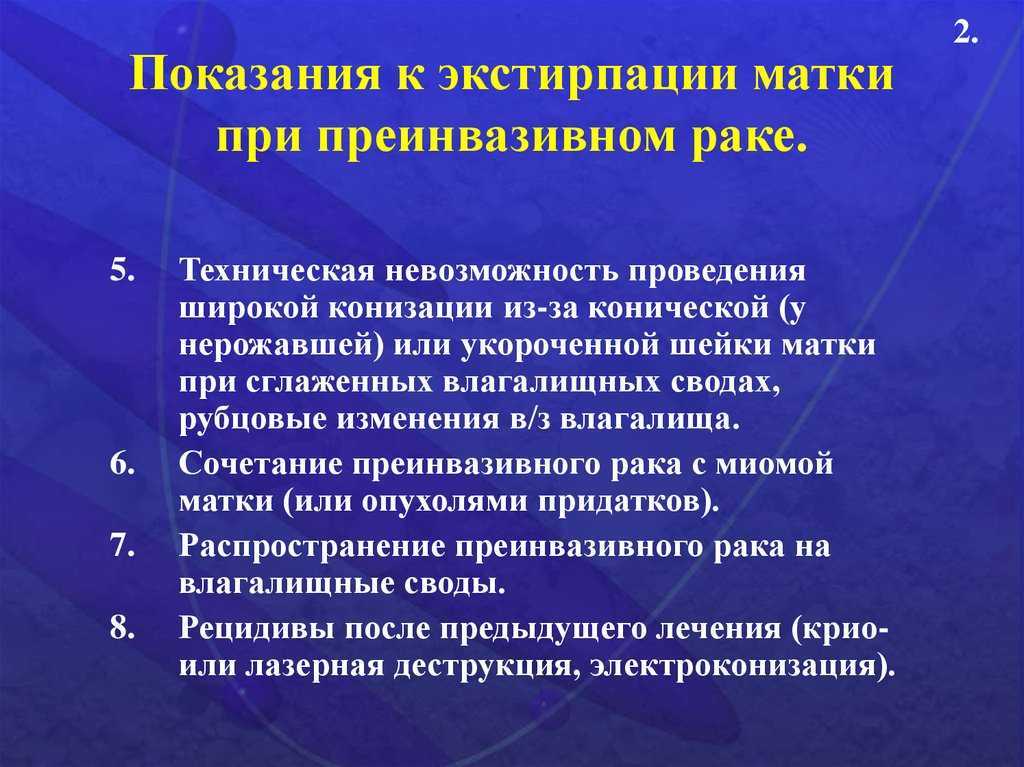 2.

Показания к экстирпации матки при преинвазивном раке.

5. Техническая невозможность проведения широкой конизации из-за конической (у нерожавшей) или укороченной шейки матки при сглаженных влагалищных сводах, рубцовые изменения в/з влагалища.

6. Сочетание преинвазивного рака с миомой матки (или опухолями придатков).

7. Распространение преинвазивного рака на влагалищные своды.

8. Рецидивы после предыдущего лечения (крио- или лазерная деструкция, электроконизация).